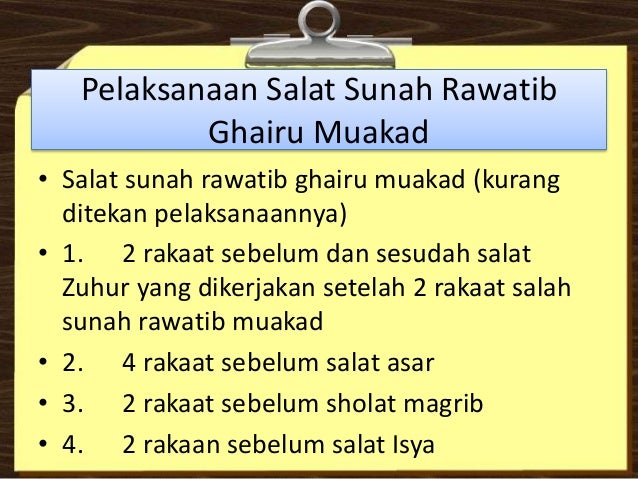 Pelaksanaan Salat Sunah Rawatib Ghairu Muakad

• Salat sunah rawatib ghairu muakad (kurang ditekan pelaksanaannya)
• 1. 2 rakaat sebelum dan sesudah salat Zuhur yang dikerjakan setelah 2 rakaat salah sunah rawatib muakad
• 2. 4 rakaat sebelum salat asar
• 3. 2 rakaat sebelum sholat magrib
• 4. 2 rakaan sebelum salat Isya